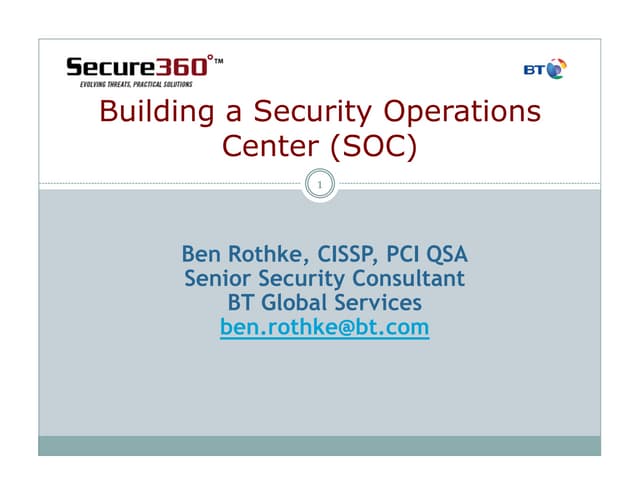 Secure360°™
EVOLVING THREATS, PRACTICAL SOLUTIONS

BT

Building a Security Operations Center (SOC)

1

Ben Rothke, CISSP, PCI QSA
Senior Security Consultant
BT Global Services
ben.rothke@bt.com